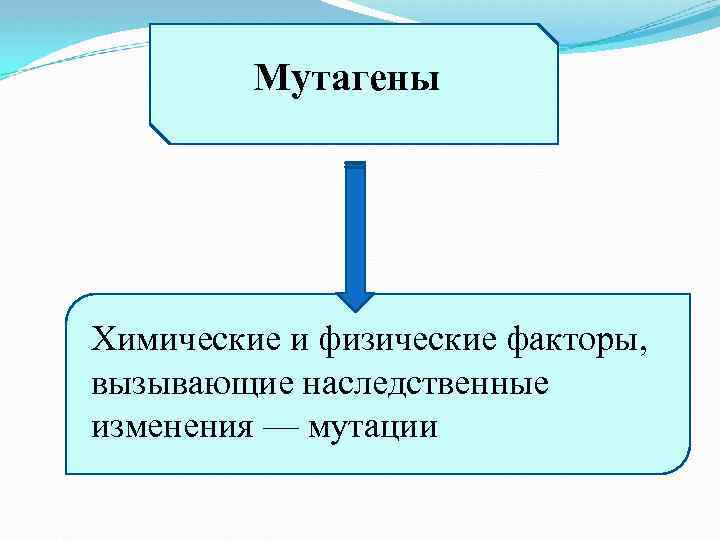 Мутагены

Химические и физические факторы, вызывающие наследственные изменения — мутации